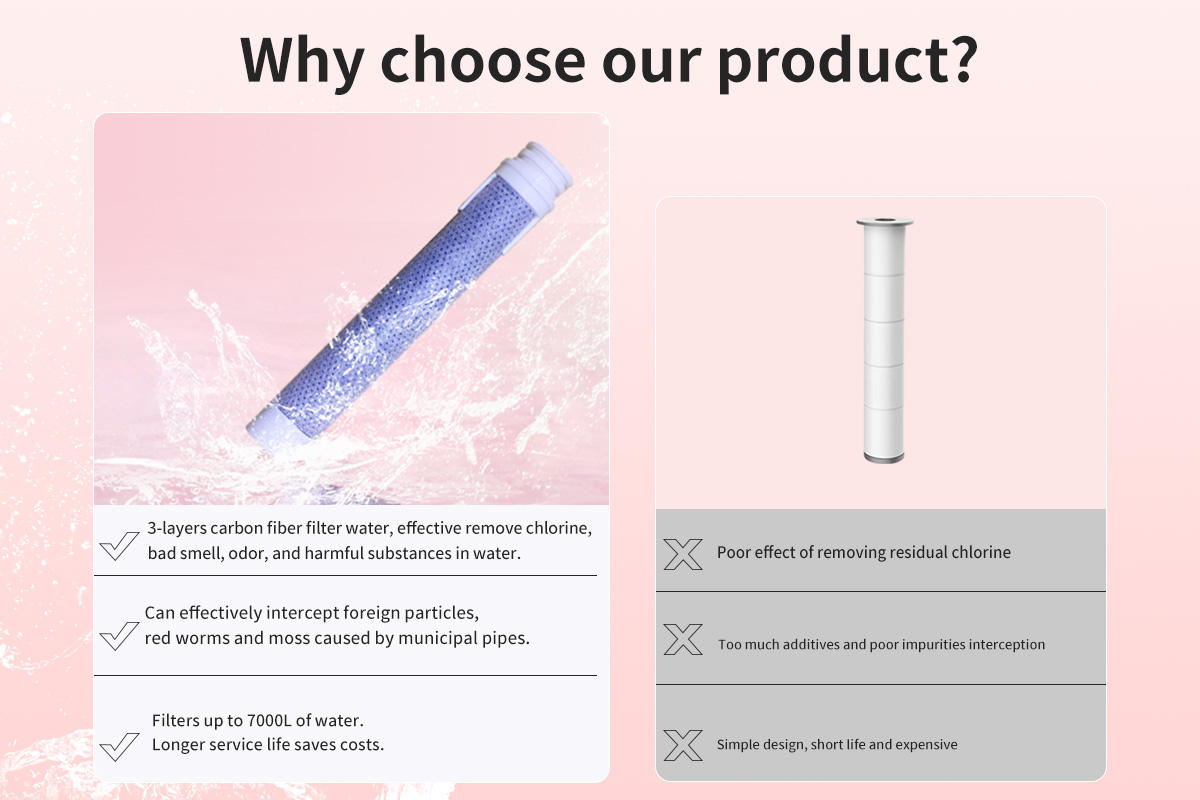 Why choose our product?

3-layers carbon fiber filter water, effective remove chlorine, bad smell, odor, and harmful substances in water.

Can effectively intercept foreign particles, red worms and moss caused by municipal pipes.

Filters up to 7000L of water. Longer service life saves costs.

Poor effect of removing residual chlorine

Too much additives and poor impurities interception

Simple design, short life and expensive